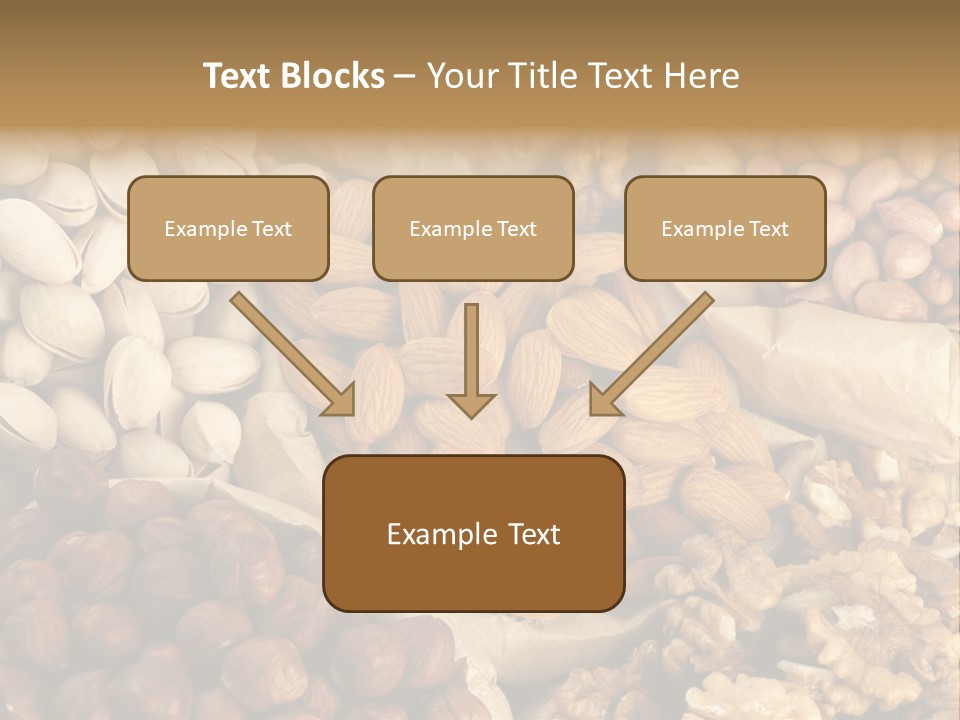 Text Blocks – Your Title Text Here

Example Text

Example Text

Example Text

Example Text